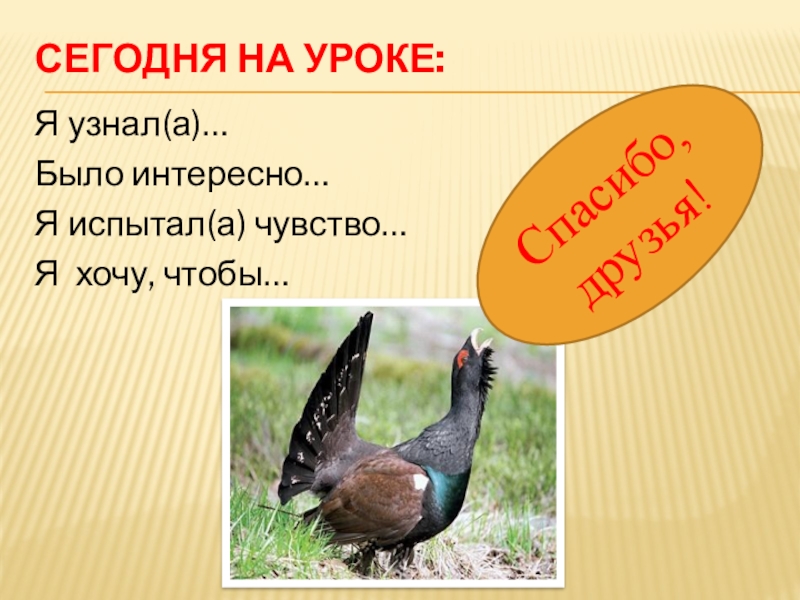 СЕГОДНЯ НА УРОКЕ:

Я узнал(а)...

Было интересно...

Я испытал(а) чувство...

Я хочу, чтобы...

Спасибо, друзья!